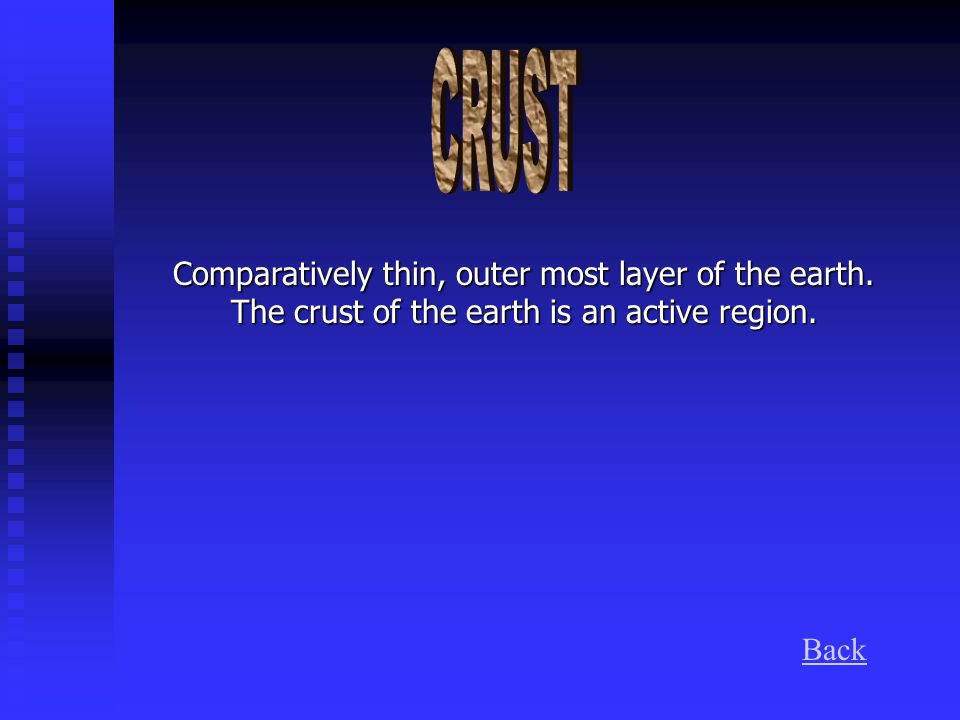 CRUST

Comparatively thin, outer most layer of the earth. The crust of the earth is an active region.

Back